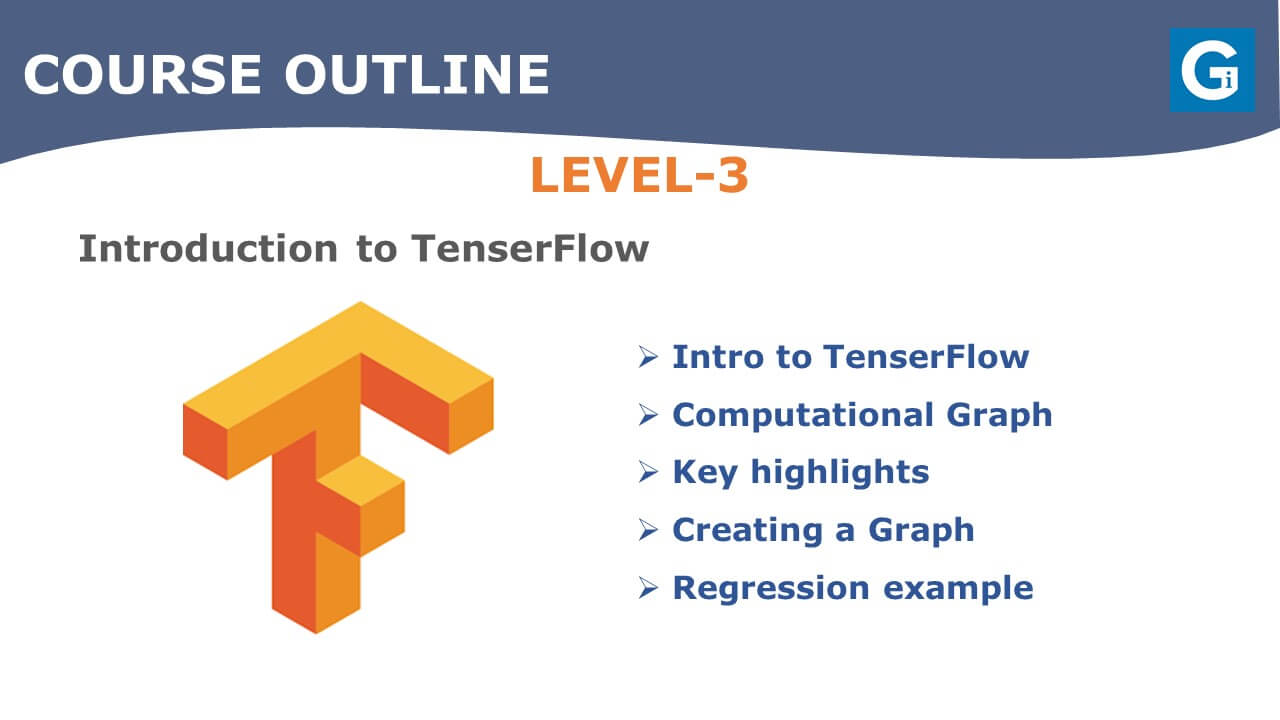 COURSE OUTLINE

Gi

LEVEL-3

Introduction to TenserFlow

➢ Intro to TenserFlow
➢ Computational Graph
➢ Key highlights
➢ Creating a Graph
➢ Regression example